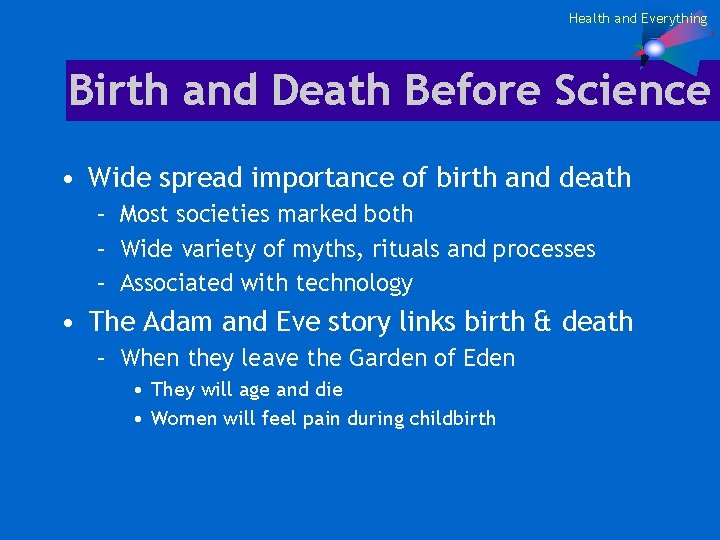 Health and Everything

Birth and Death Before Science

• Wide spread importance of birth and death
  – Most societies marked both
  – Wide variety of myths, rituals and processes
  – Associated with technology
• The Adam and Eve story links birth & death
  – When they leave the Garden of Eden
    • They will age and die
    • Women will feel pain during childbirth